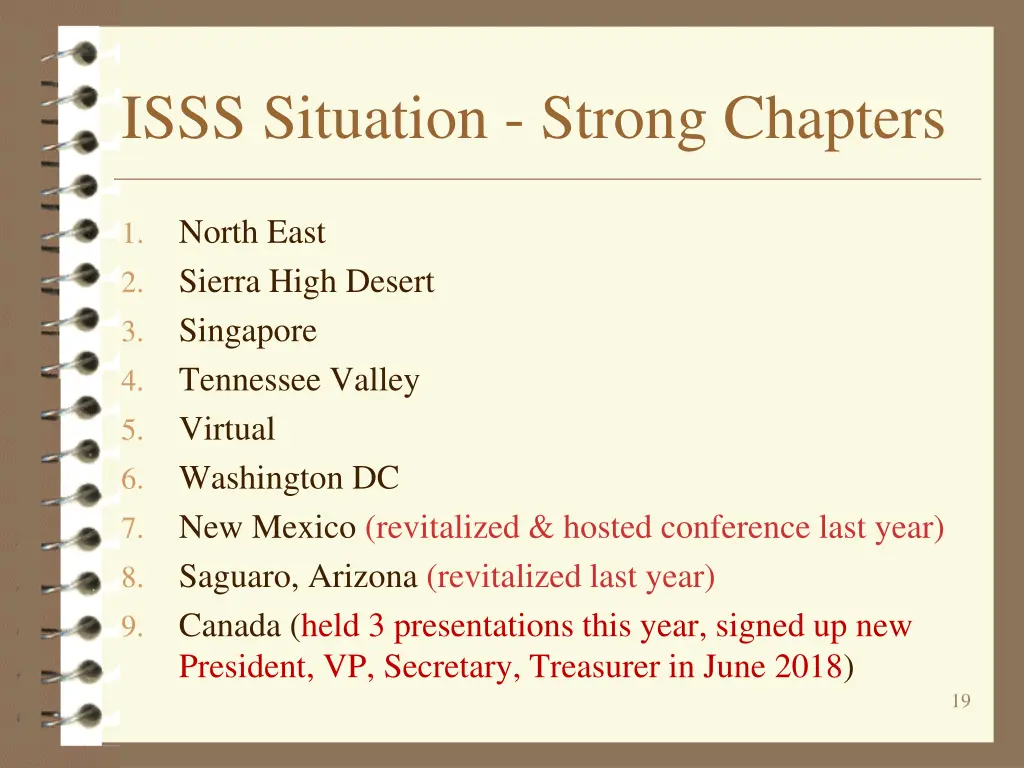 ISSS Situation - Strong Chapters

1. North East
2. Sierra High Desert
3. Singapore
4. Tennessee Valley
5. Virtual
6. Washington DC
7. New Mexico (revitalized & hosted conference last year)
8. Saguaro, Arizona (revitalized last year)
9. Canada (held 3 presentations this year, signed up new President, VP, Secretary, Treasurer in June 2018)

19